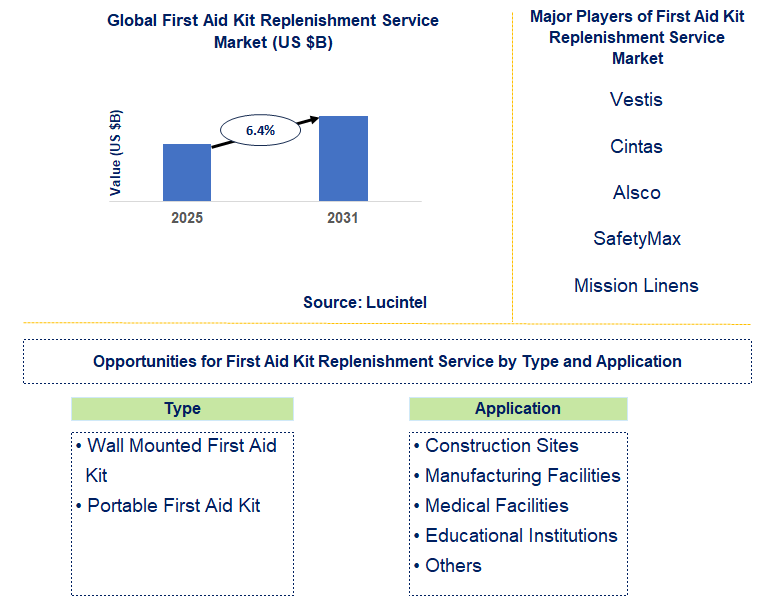 Global First Aid Kit Replenishment Service Market (US $B)

Value (US $B)

6.4%

2025

2031

Source: Lucintel

Major Players of First Aid Kit Replenishment Service Market

Vestis

Cintas

Alsco

SafetyMax

Mission Linens

Opportunities for First Aid Kit Replenishment Service by Type and Application

Type

• Wall Mounted First Aid Kit
• Portable First Aid Kit

Application

• Construction Sites
• Manufacturing Facilities
• Medical Facilities
• Educational Institutions
• Others